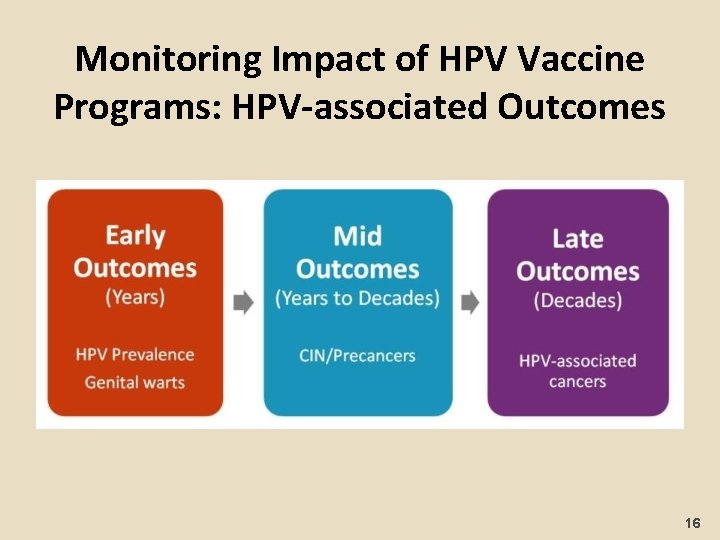 Monitoring Impact of HPV Vaccine Programs: HPV-associated Outcomes

Early Outcomes
(Years)

HPV Prevalence
Genital warts

Mid Outcomes
(Years to Decades)

CIN/Precancers

Late Outcomes
(Decades)

HPV-associated cancers

16